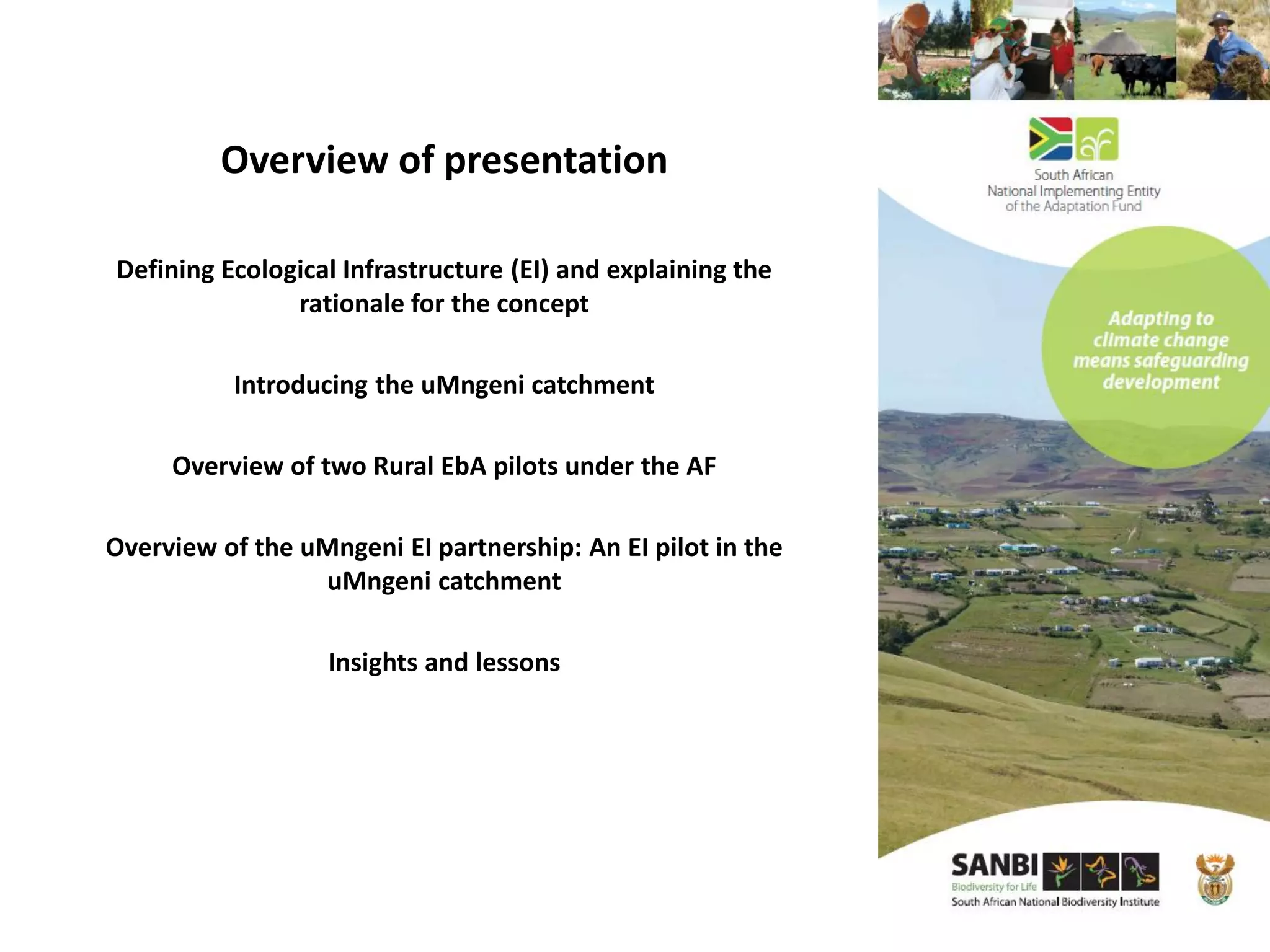 Overview of presentation

Defining Ecological Infrastructure (EI) and explaining the rationale for the concept

Introducing the uMngeni catchment

Overview of two Rural EbA pilots under the AF

Overview of the uMngeni EI partnership: An EI pilot in the uMngeni catchment

Insights and lessons

South African
National Implementing Entity
of the Adaptation Fund

Adapting to climate change means safeguarding development

SANBI
Biodiversity for Life
South African National Biodiversity Institute